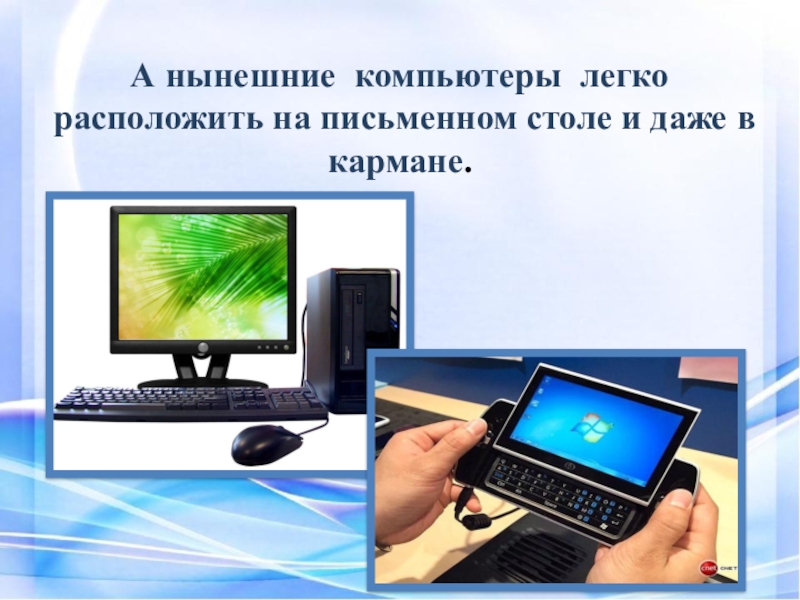 А нынешние компьютеры легко расположить на письменном столе и даже в кармане.

cnet CNET